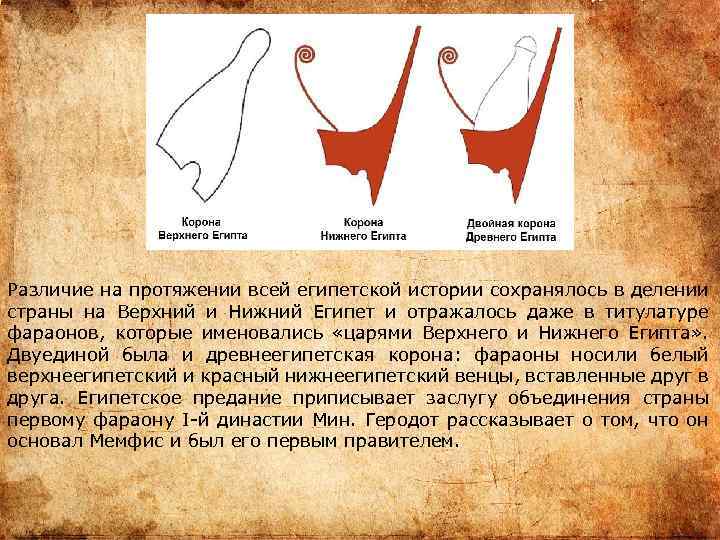 Корона
Верхнего Египта

Корона
Нижнего Египта

Двойная корона
Древнего Египта

Различие на протяжении всей египетской истории сохранялось в делении страны на Верхний и Нижний Египет и отражалось даже в титулатуре фараонов, которые именовались «царями Верхнего и Нижнего Египта». Двуединой была и древнеегипетская корона: фараоны носили белый верхнеегипетский и красный нижнеегипетский венцы, вставленные друг в друга. Египетское предание приписывает заслугу объединения страны первому фараону I-й династии Мин. Геродот рассказывает о том, что он основал Мемфис и был его первым правителем.